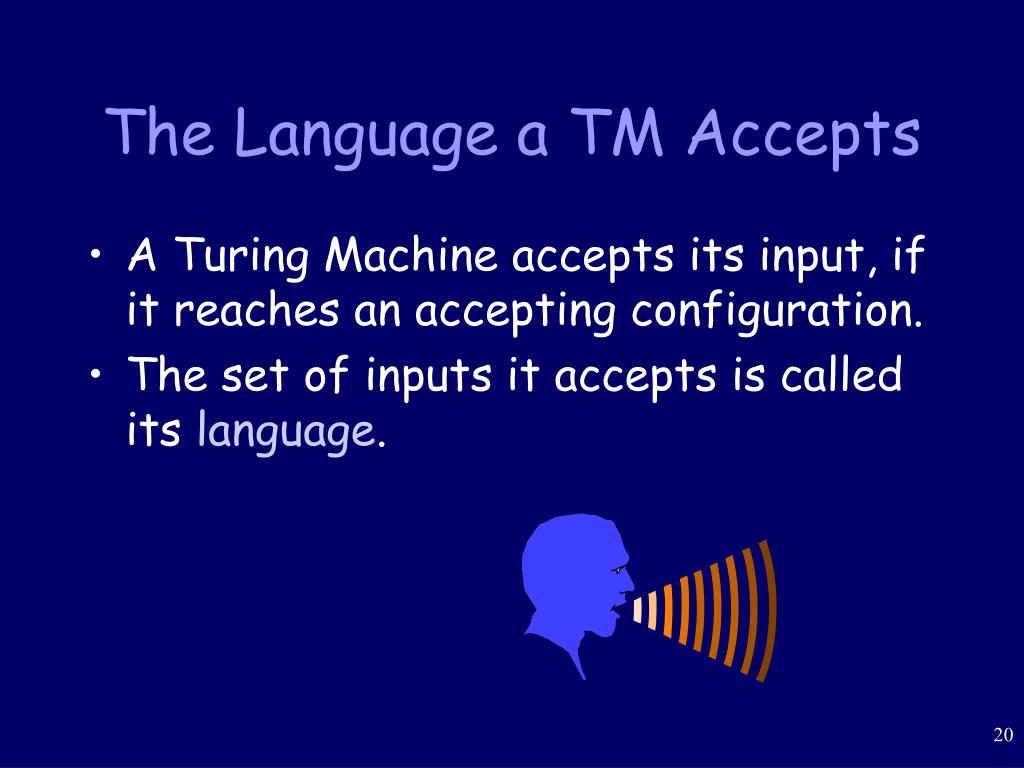 The Language a TM Accepts

• A Turing Machine accepts its input, if it reaches an accepting configuration.
• The set of inputs it accepts is called its language.

20